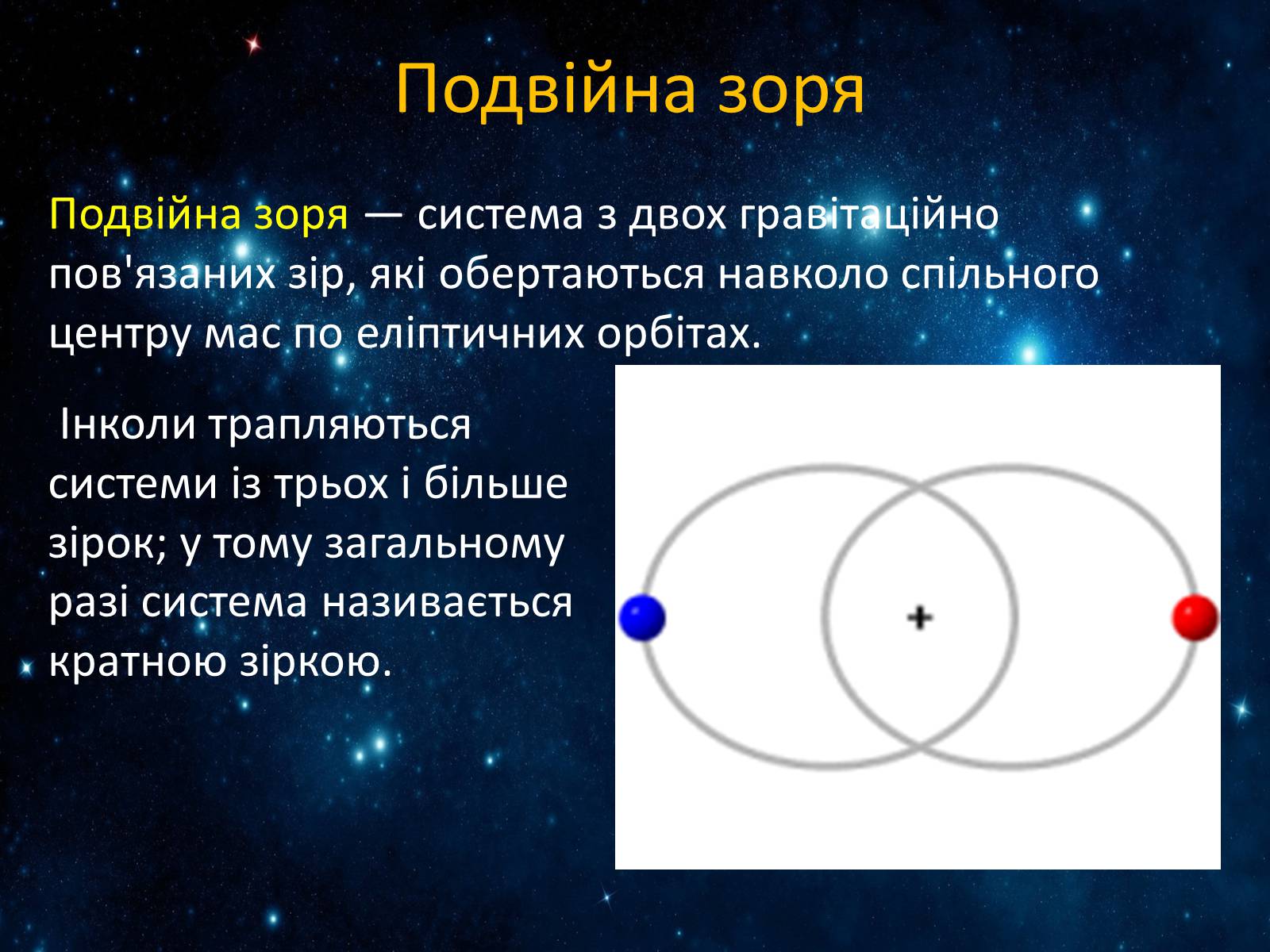 Подвійна зоря

Подвійна зоря — система з двох гравітаційно пов'язаних зір, які обертаються навколо спільного центру мас по еліптичних орбітах.

Інколи трапляються системи із трьох і більше зірок; у тому загальному разі система називається кратною зіркою.

+